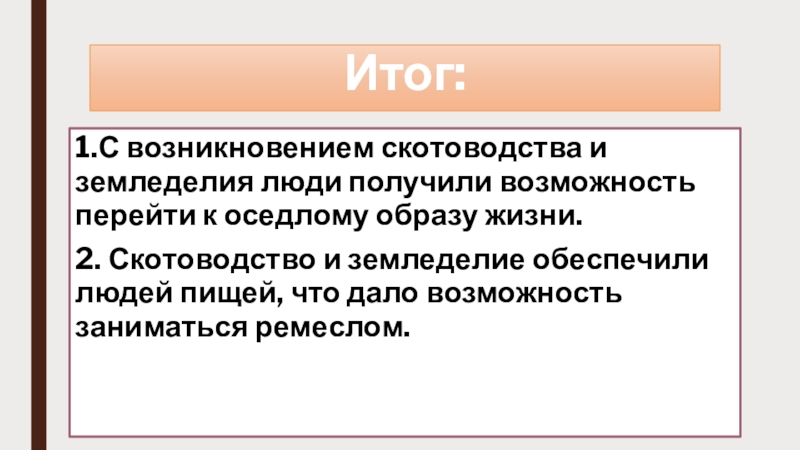 Итог:

1.С возникновением скотоводства и земледелия люди получили возможность перейти к оседлому образу жизни.

2. Скотоводство и земледелие обеспечили людей пищей, что дало возможность заниматься ремеслом.